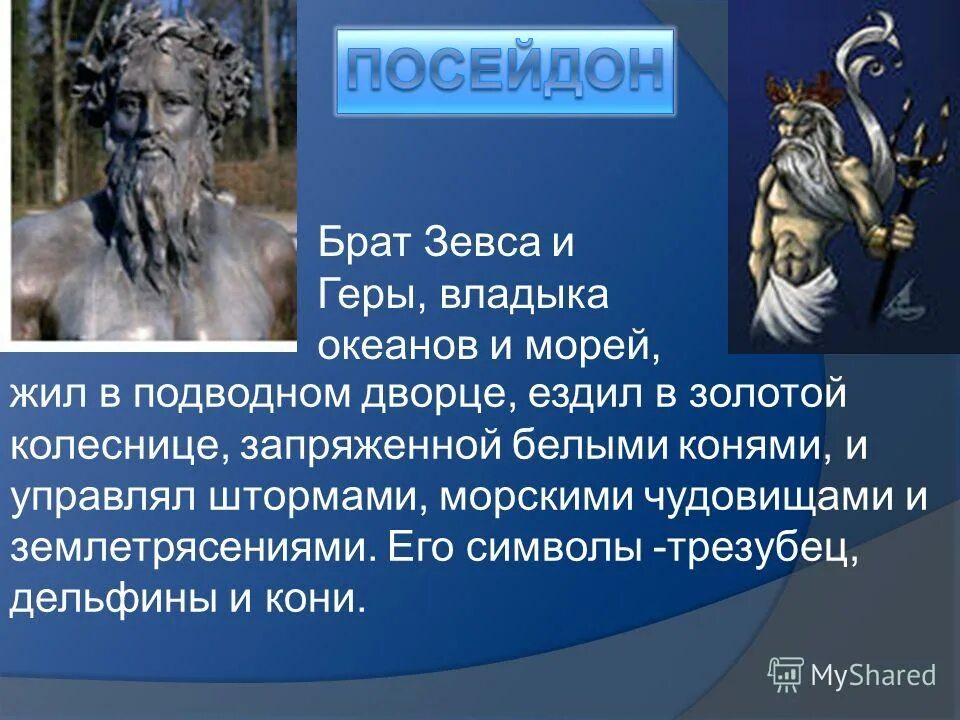 ПОСЕЙДОН

Брат Зевса и Геры, владыка океанов и морей, жил в подводном дворце, ездил в золотой колеснице, запряженной белыми конями, и управлял штормами, морскими чудовищами и землетрясениями. Его символы -трезубец, дельфины и кони.

MyShared